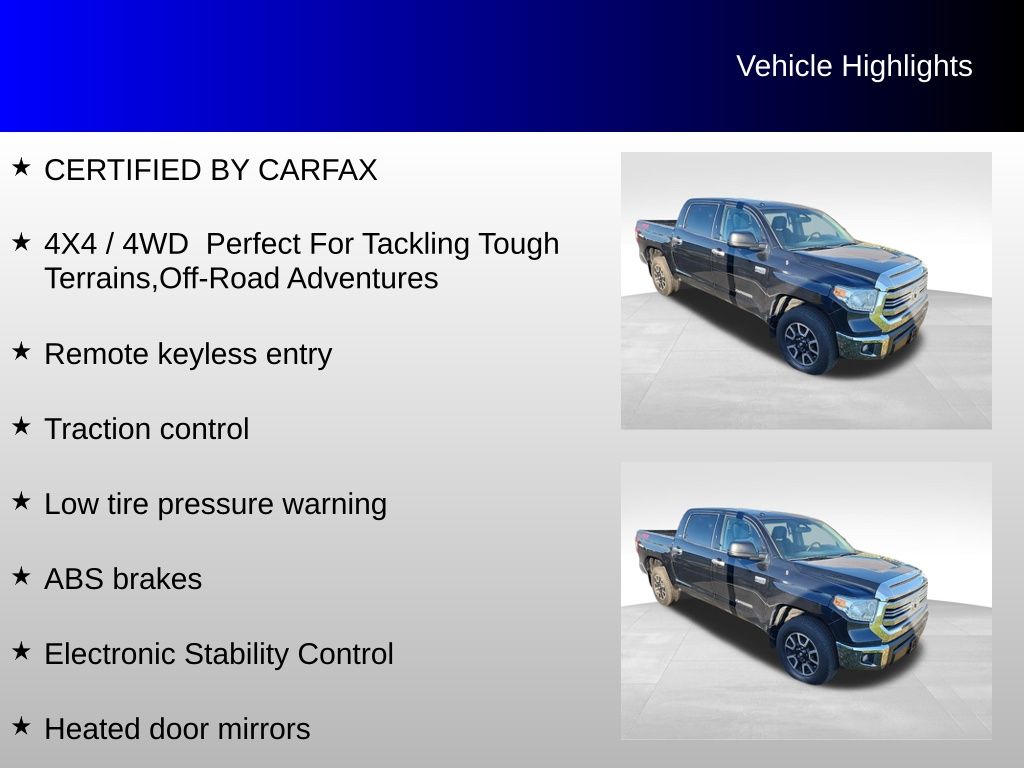 Vehicle Highlights

★ CERTIFIED BY CARFAX

★ 4X4 / 4WD Perfect For Tackling Tough Terrains,Off-Road Adventures

★ Remote keyless entry

★ Traction control

★ Low tire pressure warning

★ ABS brakes

★ Electronic Stability Control

★ Heated door mirrors